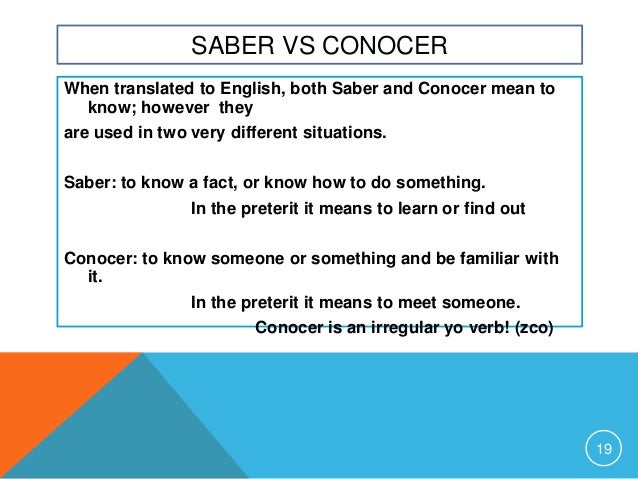 SABER VS CONOCER

When translated to English, both Saber and Conocer mean to know; however they

are used in two very different situations.

Saber: to know a fact, or know how to do something.

In the preterit it means to learn or find out

Conocer: to know someone or something and be familiar with it.

In the preterit it means to meet someone.

Conocer is an irregular yo verb! (zco)

19